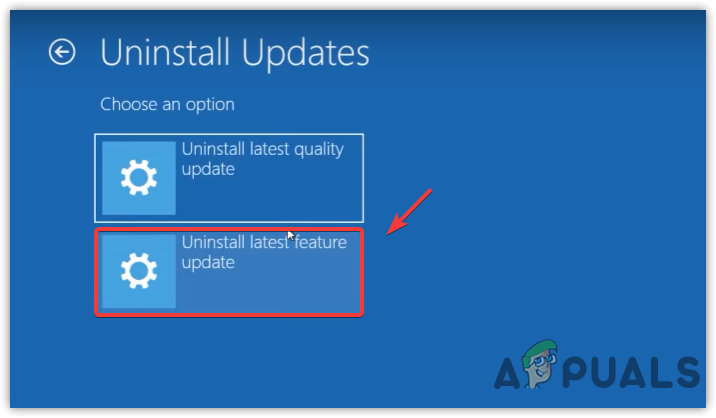 Uninstall Updates

Choose an option

Uninstall latest quality update

Uninstall latest feature update

APPUALS